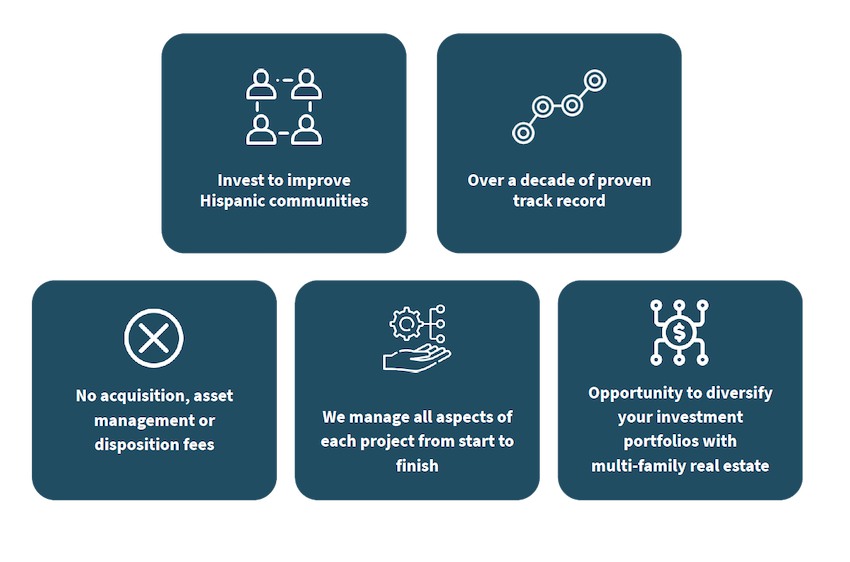 Invest to improve Hispanic communities

Over a decade of proven track record

No acquisition, asset management or disposition fees

We manage all aspects of each project from start to finish

Opportunity to diversify your investment portfolios with multi-family real estate